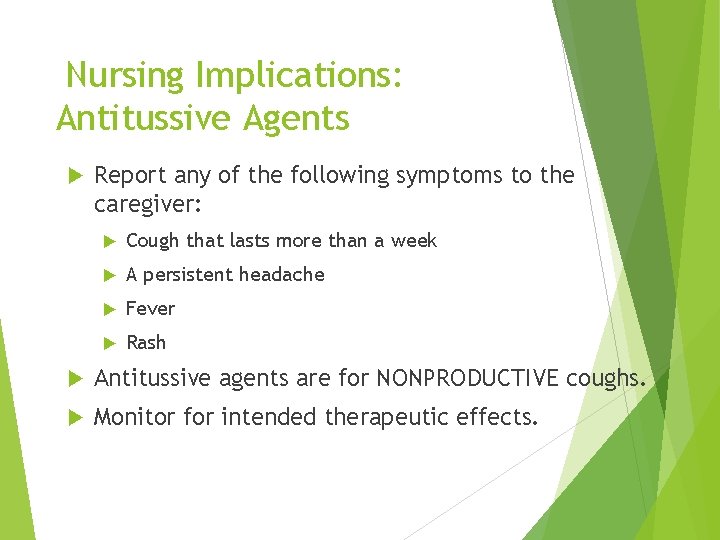 Nursing Implications: Antitussive Agents

Report any of the following symptoms to the caregiver:

Cough that lasts more than a week

A persistent headache

Fever

Rash

Antitussive agents are for NONPRODUCTIVE coughs.

Monitor for intended therapeutic effects.